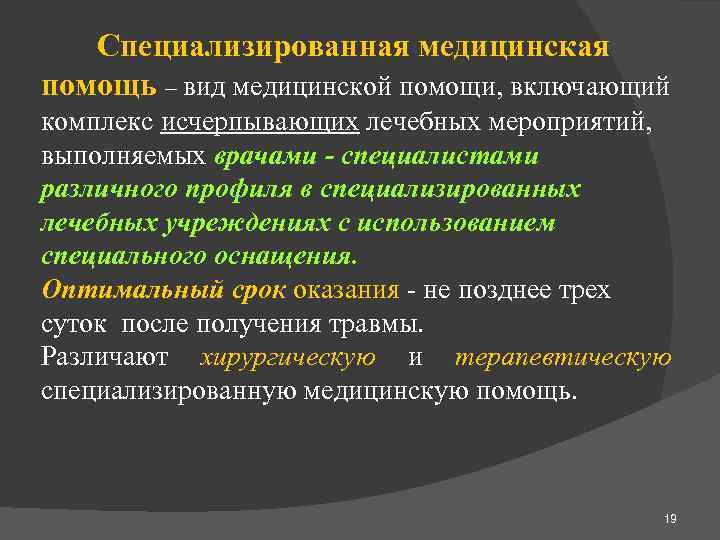 Специализированная медицинская помощь – вид медицинской помощи, включающий комплекс исчерпывающих лечебных мероприятий, выполняемых врачами - специалистами различного профиля в специализированных лечебных учреждениях с использованием специального оснащения.

Оптимальный срок оказания - не позднее трех суток после получения травмы.

Различают хирургическую и терапевтическую специализированную медицинскую помощь.

19